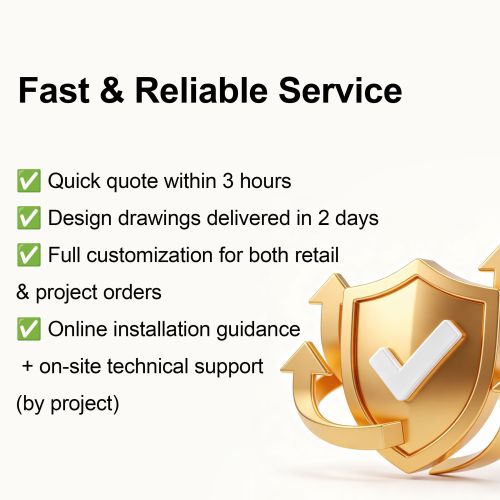 Fast & Reliable Service

✅ Quick quote within 3 hours
✅ Design drawings delivered in 2 days
✅ Full customization for both retail & project orders
✅ Online installation guidance + on-site technical support (by project)